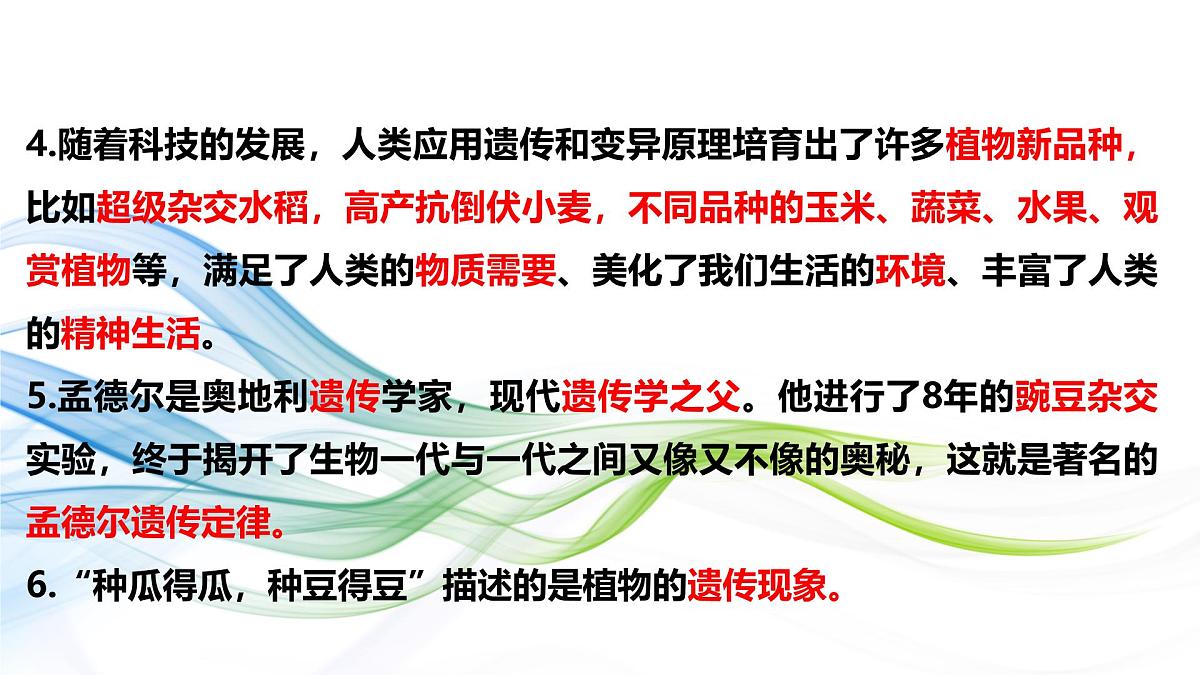 4.随着科技的发展，人类应用遗传和变异原理培育出了许多植物新品种，比如超级杂交水稻，高产抗倒伏小麦，不同品种的玉米、蔬菜、水果、观赏植物等，满足了人类的物质需要、美化了我们生活的环境、丰富了人类的精神生活。
5.孟德尔是奥地利遗传学家，现代遗传学之父。他进行了8年的豌豆杂交实验，终于揭开了生物一代与一代之间又像又不像的奥秘，这就是著名的孟德尔遗传定律。
6.“种瓜得瓜，种豆得豆”描述的是植物的遗传现象。